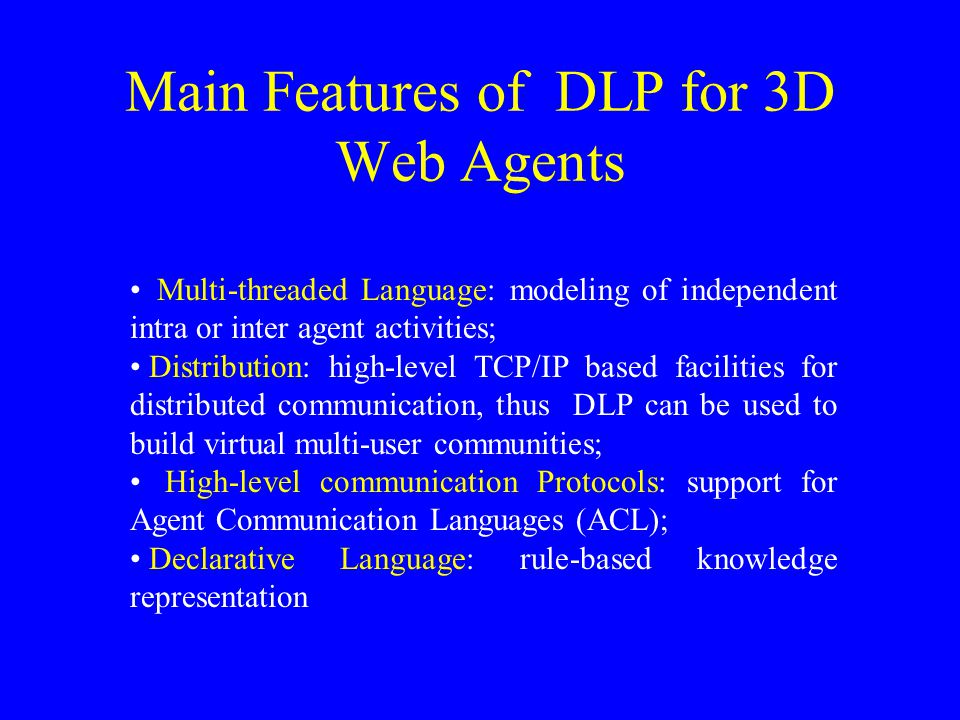 Main Features of DLP for 3D Web Agents

• Multi-threaded Language: modeling of independent intra or inter agent activities;
• Distribution: high-level TCP/IP based facilities for distributed communication, thus DLP can be used to build virtual multi-user communities;
• High-level communication Protocols: support for Agent Communication Languages (ACL);
• Declarative Language: rule-based knowledge representation